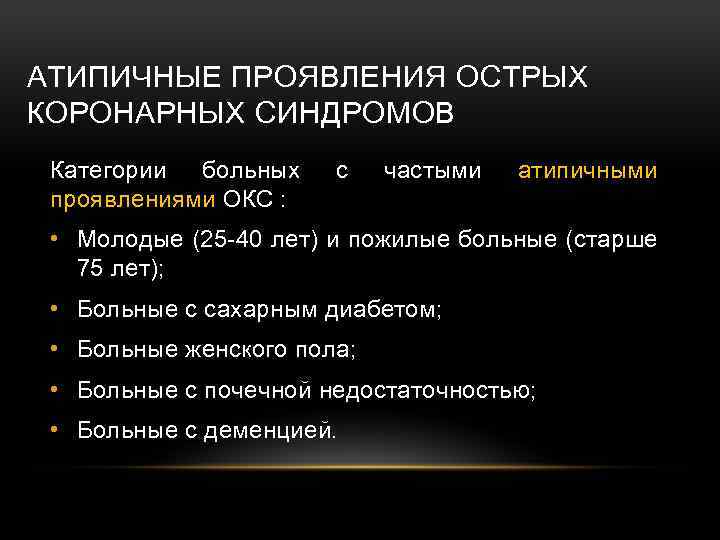 АТИПИЧНЫЕ ПРОЯВЛЕНИЯ ОСТРЫХ КОРОНАРНЫХ СИНДРОМОВ

Категории больных с частыми атипичными проявлениями ОКС :

• Молодые (25-40 лет) и пожилые больные (старше 75 лет);
• Больные с сахарным диабетом;
• Больные женского пола;
• Больные с почечной недостаточностью;
• Больные с деменцией.